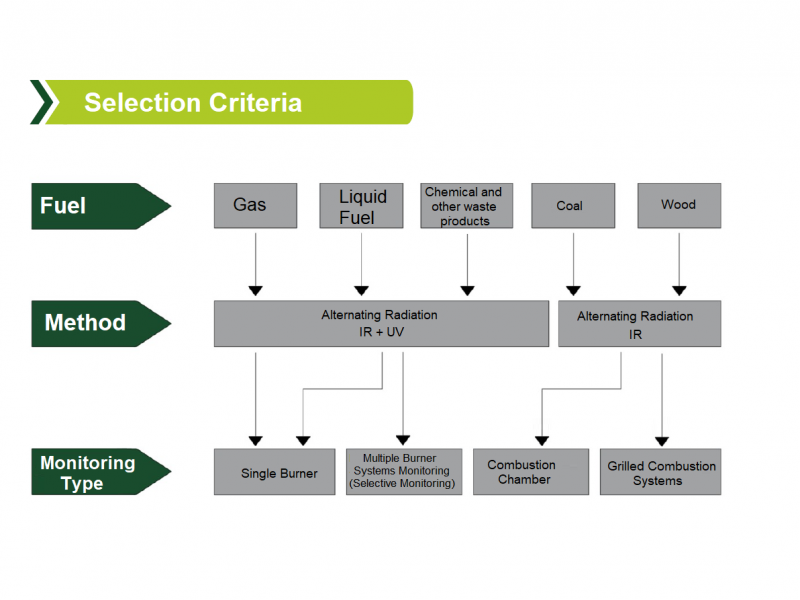 Selection Criteria

Fuel

Gas

Liquid Fuel

Chemical and other waste products

Coal

Wood

Method

Alternating Radiation IR + UV

Alternating Radiation IR

Monitoring Type

Single Burner

Multiple Burner Systems Monitoring (Selective Monitoring)

Combustion Chamber

Grilled Combustion Systems